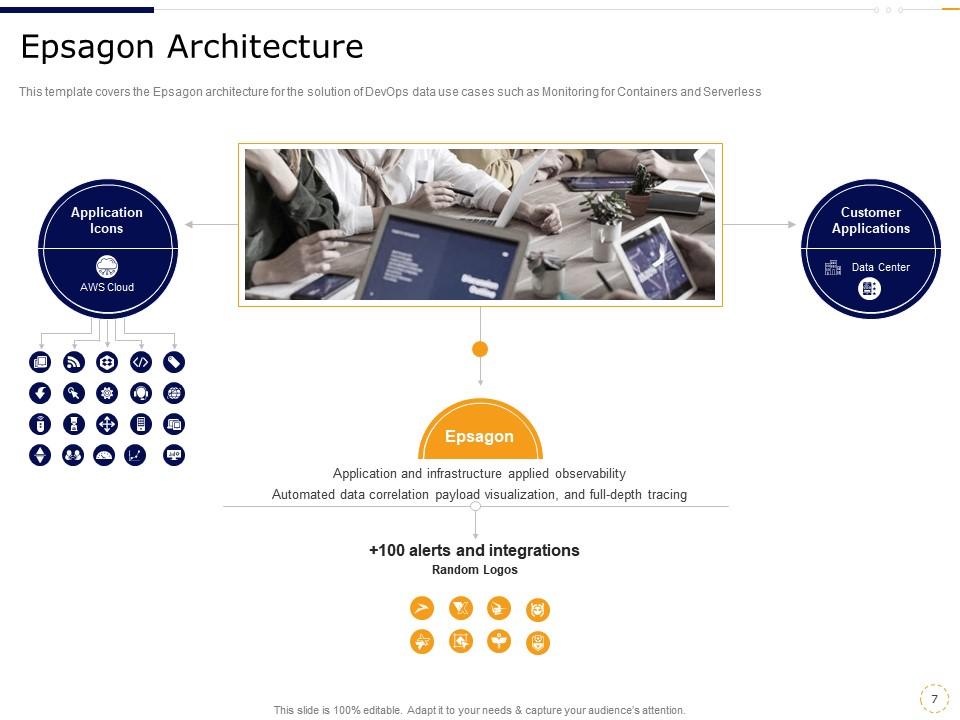 Epsagon Architecture

This template covers the Epsagon architecture for the solution of DevOps data use cases such as Monitoring for Containers and Serverless

Application Icons

AWS Cloud

Customer Applications

Data Center

Epsagon

Application and infrastructure applied observability

Automated data correlation payload visualization, and full-depth tracing

+100 alerts and integrations

Random Logos

This slide is 100% editable. Adapt it to your needs & capture your audience's attention.

7